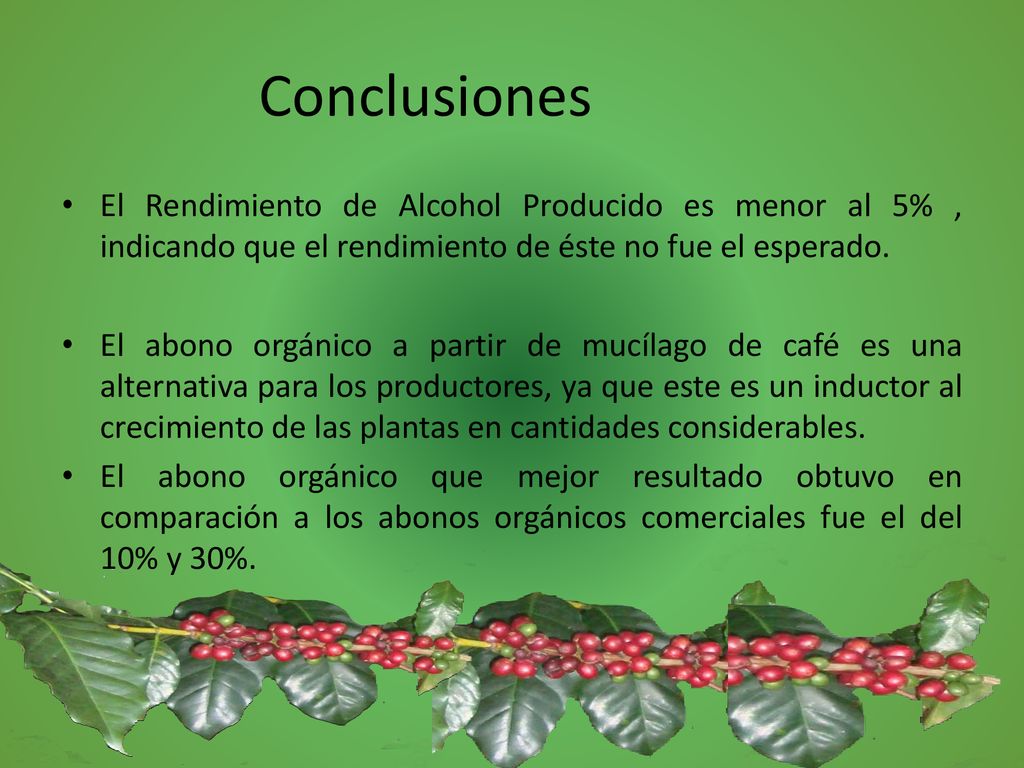 Conclusiones

• El Rendimiento de Alcohol Producido es menor al 5% , indicando que el rendimiento de éste no fue el esperado.

• El abono orgánico a partir de mucílago de café es una alternativa para los productores, ya que este es un inductor al crecimiento de las plantas en cantidades considerables.

• El abono orgánico que mejor resultado obtuvo en comparación a los abonos orgánicos comerciales fue el del 10% y 30%.